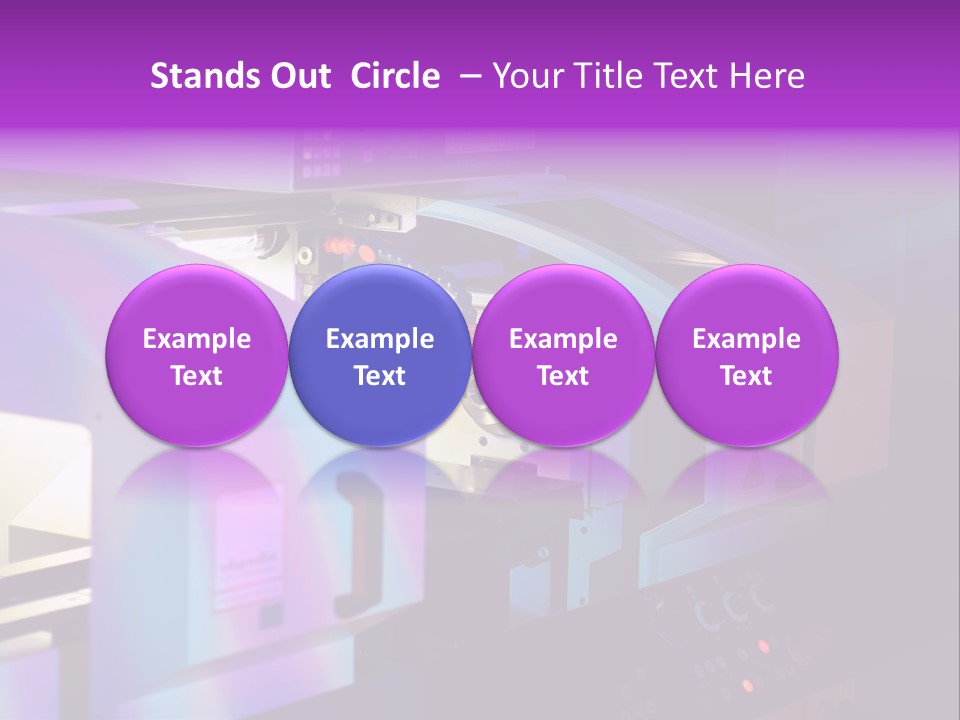 Stands Out Circle – Your Title Text Here

Example Text

Example Text

Example Text

Example Text